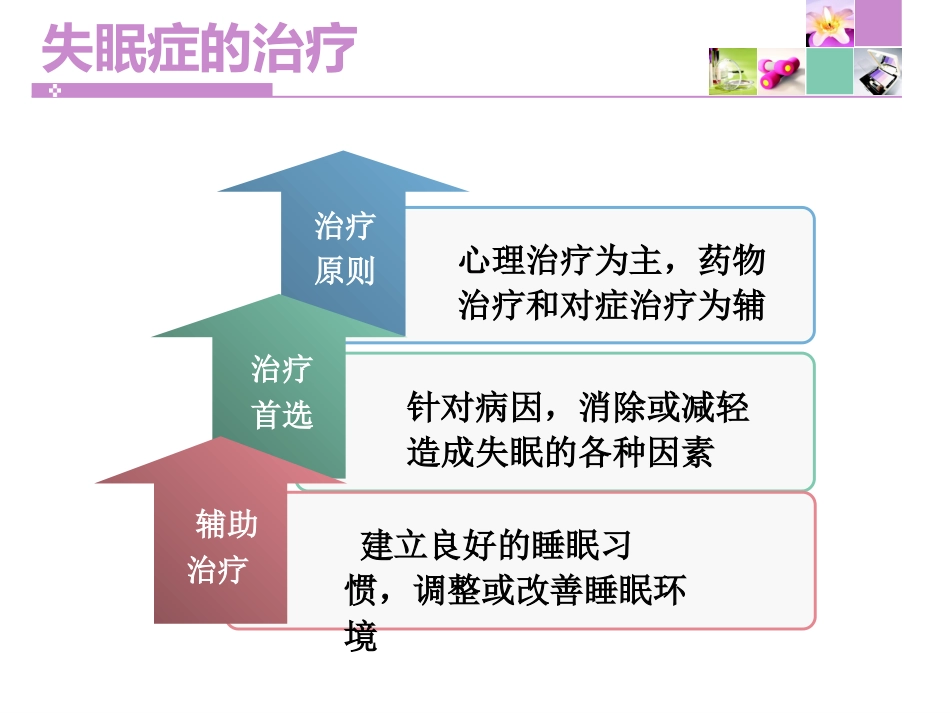 失眠症的治疗

治疗原则

心理治疗为主，药物治疗和对症治疗为辅

治疗首选

针对病因，消除或减轻造成失眠的各种因素

辅助治疗

建立良好的睡眠习惯，调整或改善睡眠环境